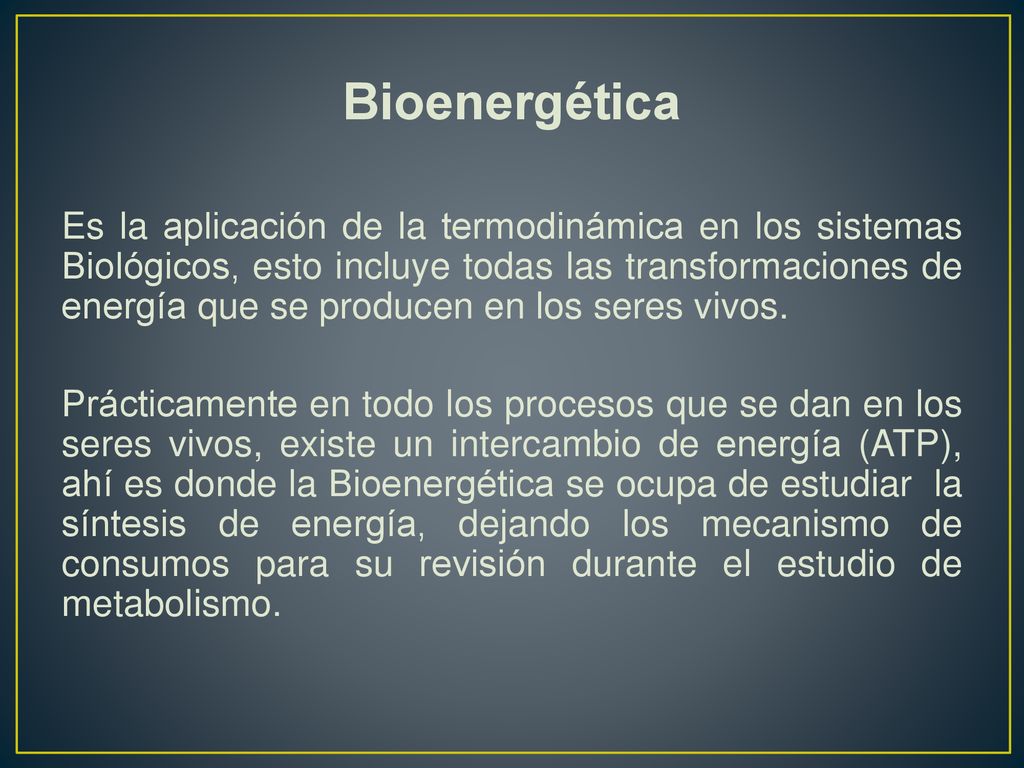 Bioenergética

Es la aplicación de la termodinámica en los sistemas Biológicos, esto incluye todas las transformaciones de energía que se producen en los seres vivos.

Prácticamente en todo los procesos que se dan en los seres vivos, existe un intercambio de energía (ATP), ahí es donde la Bioenergética se ocupa de estudiar la síntesis de energía, dejando los mecanismo de consumos para su revisión durante el estudio de metabolismo.